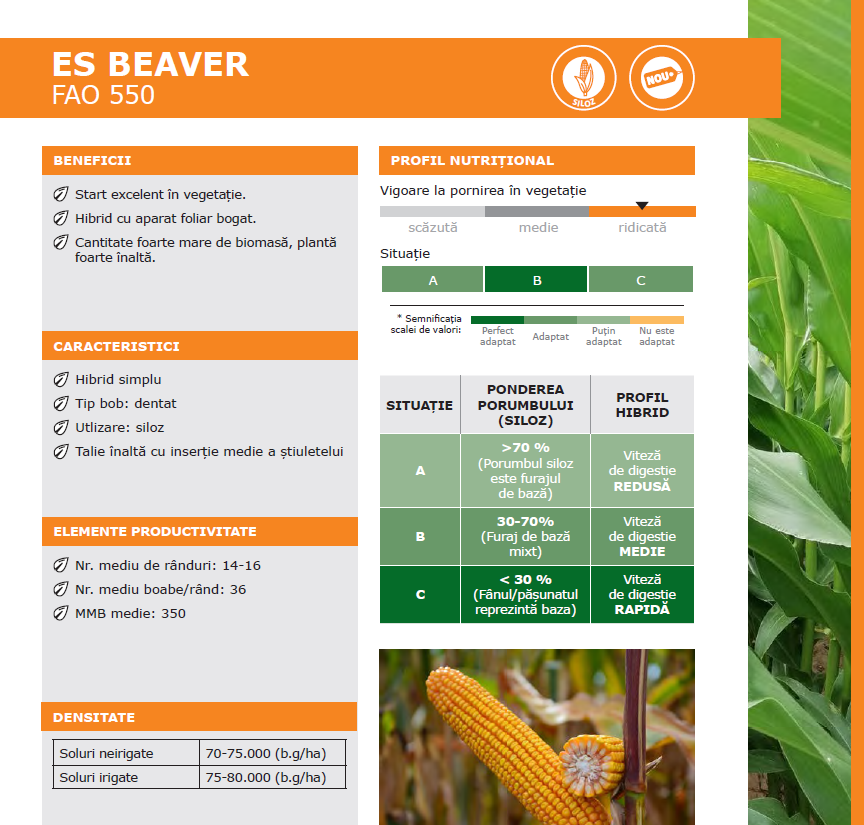 ES BEAVER
FAO 550

SILOZ

NOU

BENEFICII

Start excelent în vegetație.

Hibrid cu aparat foliar bogat.

Cantitate foarte mare de biomasă, plantă foarte înaltă.

CARACTERISTICI

Hibrid simplu

Tip bob: dentat

Utlizare: siloz

Talie înaltă cu inserție medie a știuletelui

ELEMENTE PRODUCTIVITATE

Nr. mediu de rânduri: 14-16

Nr. mediu boabe/rând: 36

MMB medie: 350

DENSITATE

| Soluri neirigate | 70-75.000 (b.g/ha) |
|---|---|
| Soluri irigate | 75-80.000 (b.g/ha) |

PROFIL NUTRIȚIONAL

Vigoare la pornirea în vegetație

scăzută medie ridicată

Situație

A B C

* Semnificația scalei de valori: Perfect adaptat Adaptat Puțin adaptat Nu este adaptat

| SITUAȚIE | PONDEREA PORUMBULUI (SILOZ) | PROFIL HIBRID |
|---|---|---|
| A | >70 % (Porumbul siloz este furajul de bază) | Viteză de digestie REDUSĂ |
| B | 30-70% (Furaj de bază mixt) | Viteză de digestie MEDIE |
| C | < 30 % (Fânul/pășunatul reprezintă baza) | Viteză de digestie RAPIDĂ |